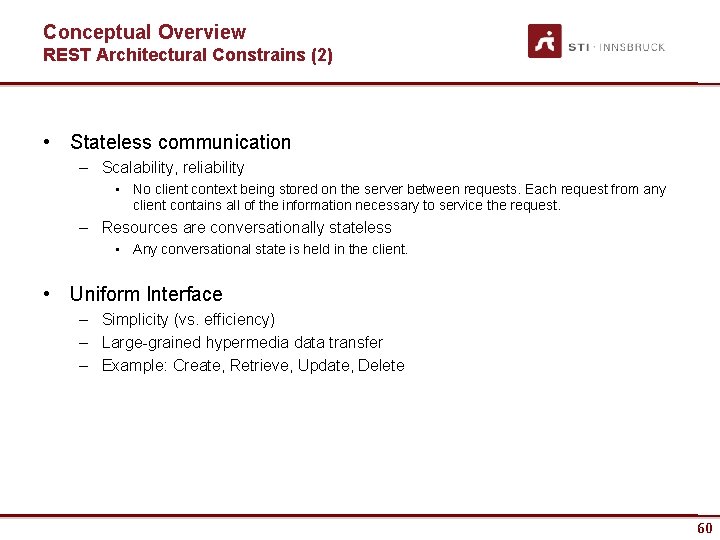 Conceptual Overview
REST Architectural Constrains (2)

STI · INNSBRUCK

• Stateless communication
– Scalability, reliability
• No client context being stored on the server between requests. Each request from any client contains all of the information necessary to service the request.
– Resources are conversationally stateless
• Any conversational state is held in the client.

• Uniform Interface
– Simplicity (vs. efficiency)
– Large-grained hypermedia data transfer
– Example: Create, Retrieve, Update, Delete

60